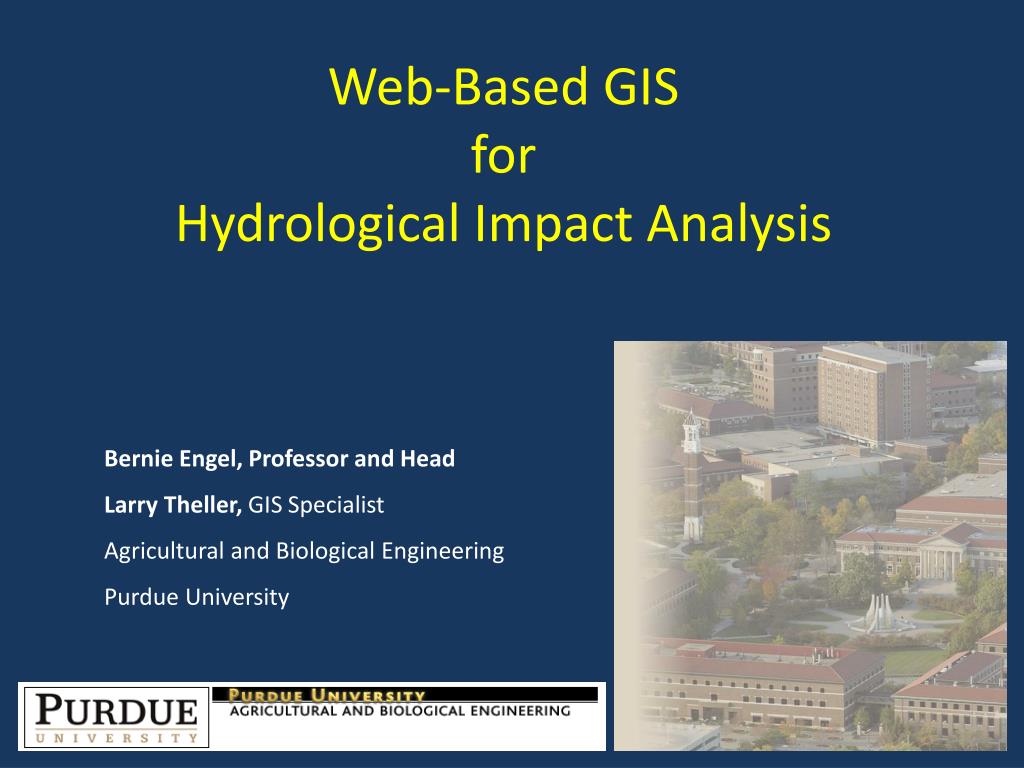 Web-Based GIS
for
Hydrological Impact Analysis

Bernie Engel, Professor and Head

Larry Theller, GIS Specialist

Agricultural and Biological Engineering

Purdue University

PURDUE
UNIVERSITY

PURDUE UNIVERSITY
AGRICULTURAL AND BIOLOGICAL ENGINEERING